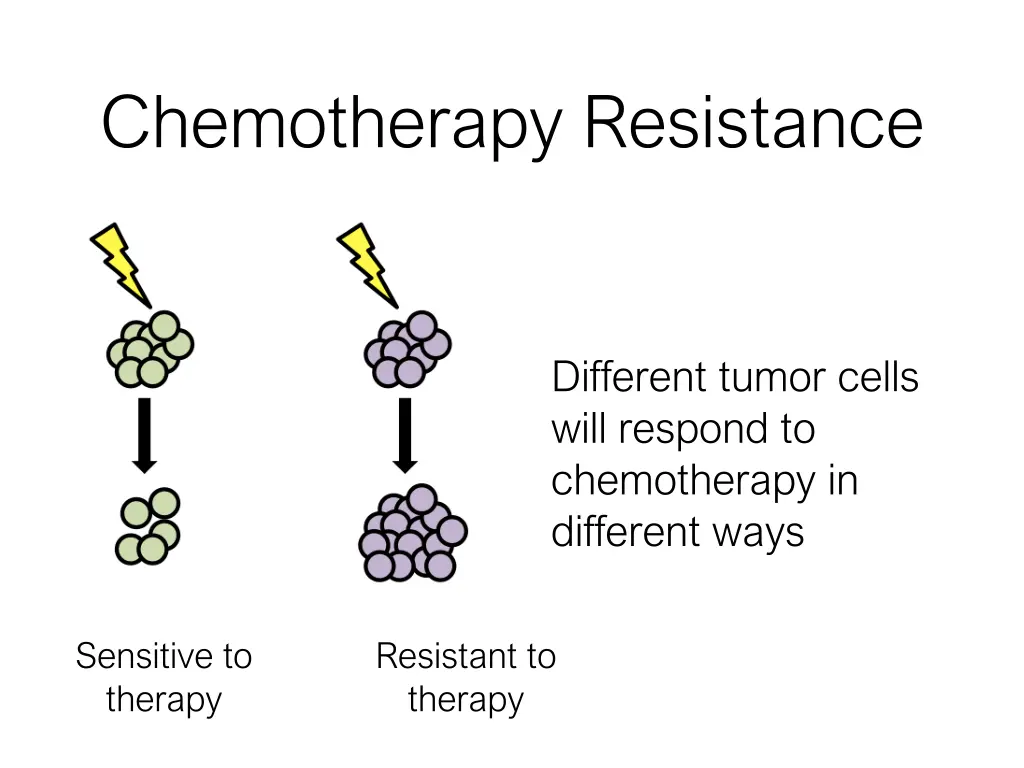 Chemotherapy Resistance

Different tumor cells will respond to chemotherapy in different ways

Sensitive to therapy

Resistant to therapy